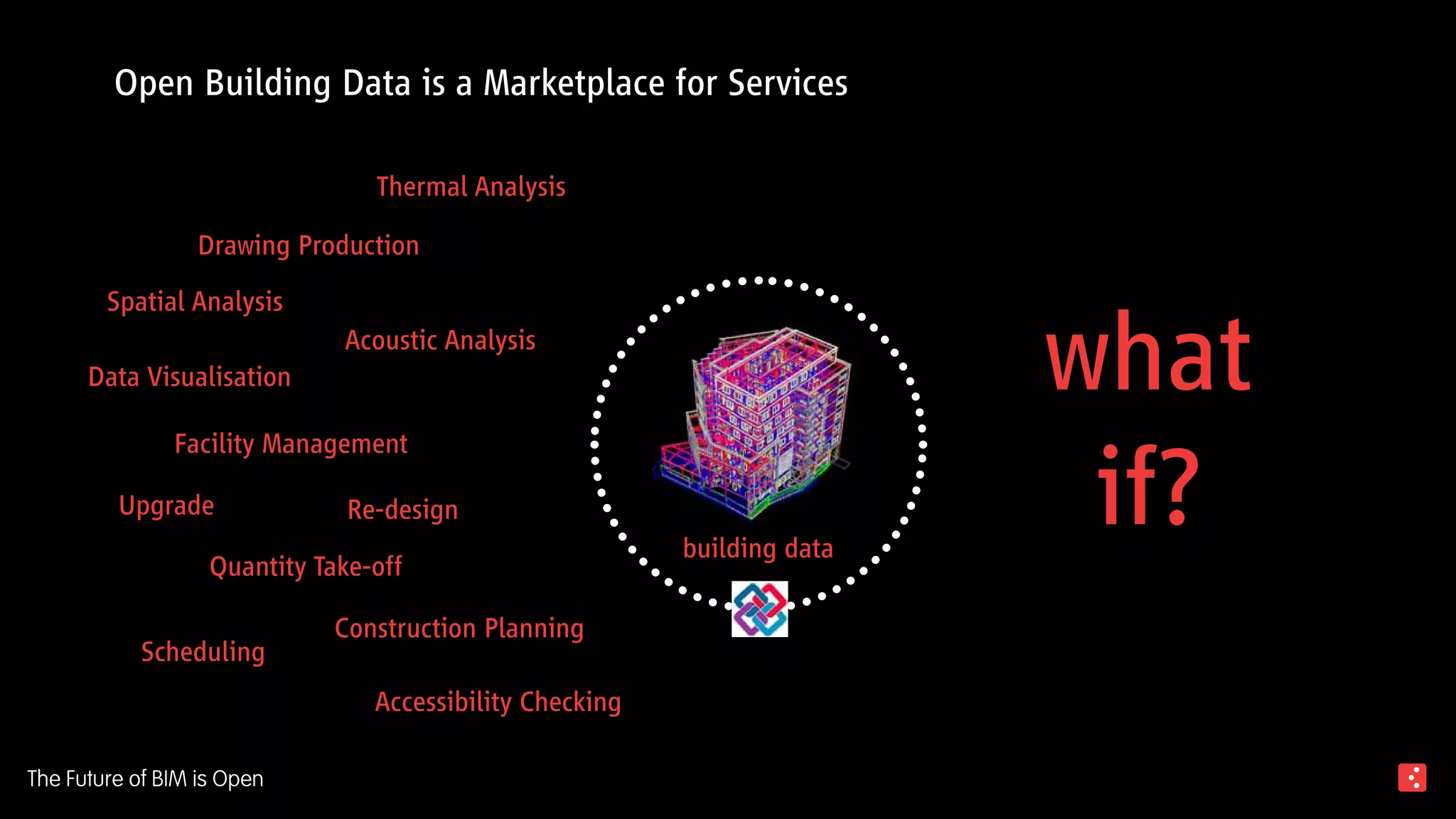 Open Building Data is a Marketplace for Services

Thermal Analysis

Drawing Production

Spatial Analysis

Acoustic Analysis

Data Visualisation

Facility Management

Upgrade

Re-design

Quantity Take-off

Construction Planning

Scheduling

Accessibility Checking

building data

what if?

The Future of BIM is Open